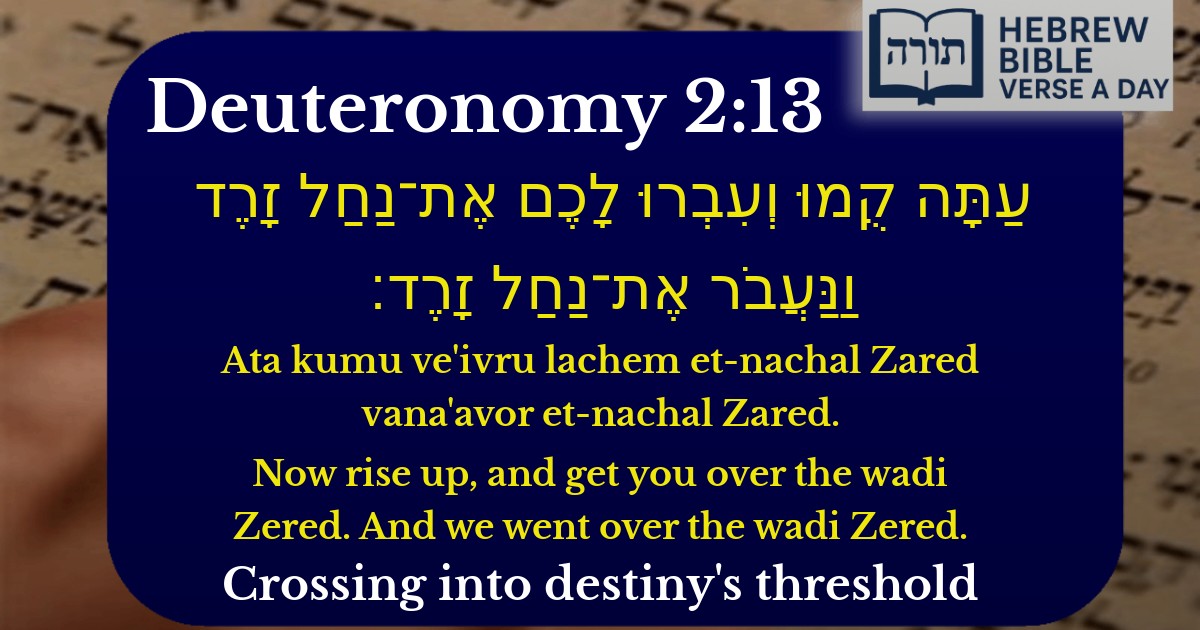 תורה
HEBREW BIBLE VERSE A DAY

Deuteronomy 2:13

עַתָּה קֻמוּ וְעִבְרוּ לָכֶם אֶת־נַחַל זָרֶד וַנַּעֲבֹר אֶת־נַחַל זָרֶד׃

Ata kumu ve'ivru lachem et-nachal Zared vana'avor et-nachal Zared.

Now rise up, and get you over the wadi Zered. And we went over the wadi Zered.

Crossing into destiny's threshold